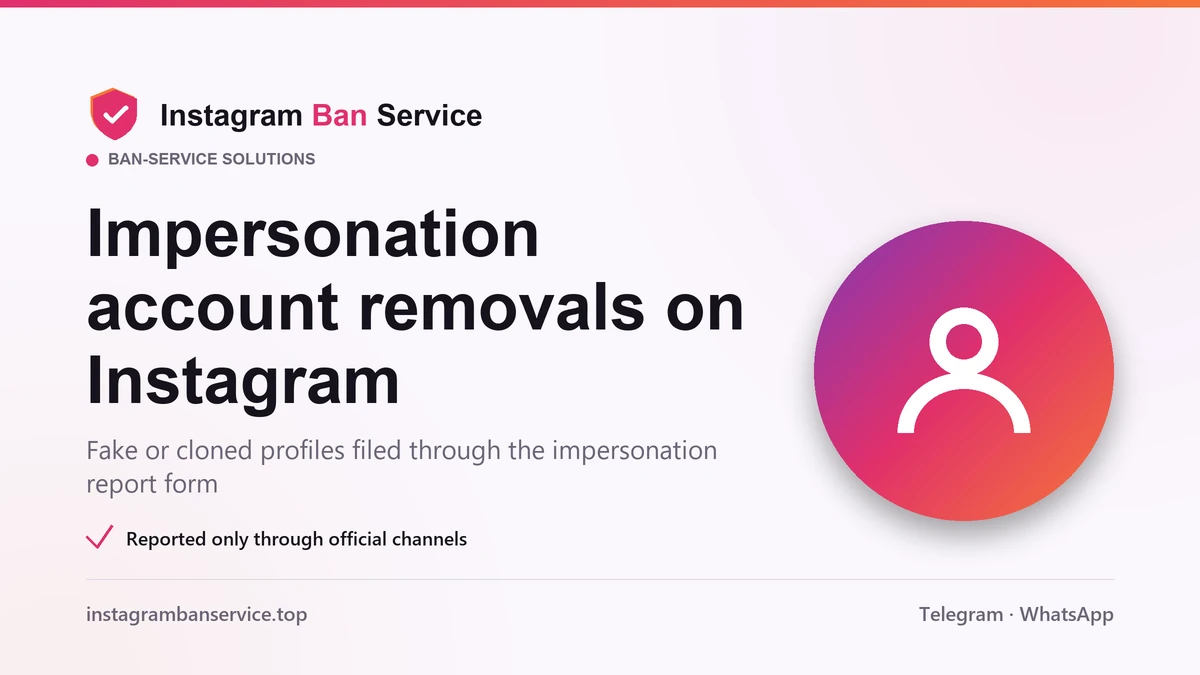 Instagram Ban Service

BAN-SERVICE SOLUTIONS

Impersonation account removals on Instagram

Fake or cloned profiles filed through the impersonation report form

Reported only through official channels

instagrambanservice.top

Telegram · WhatsApp